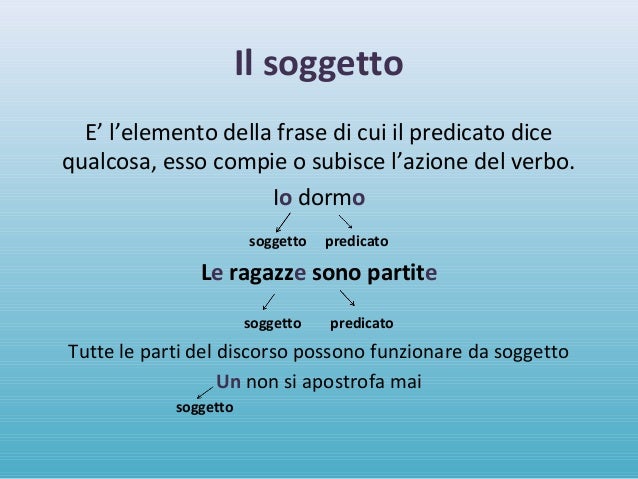 Il soggetto

E’ l’elemento della frase di cui il predicato dice qualcosa, esso compie o subisce l’azione del verbo.

Io dormo

soggetto predicato

Le ragazze sono partite

soggetto predicato

Tutte le parti del discorso possono funzionare da soggetto

Un non si apostrofa mai

soggetto